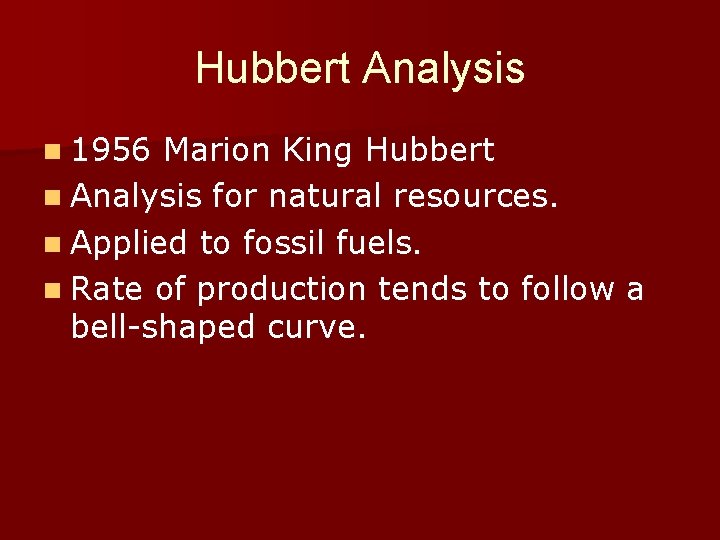 Hubbert Analysis

- 1956 Marion King Hubbert
- Analysis for natural resources.
- Applied to fossil fuels.
- Rate of production tends to follow a bell-shaped curve.